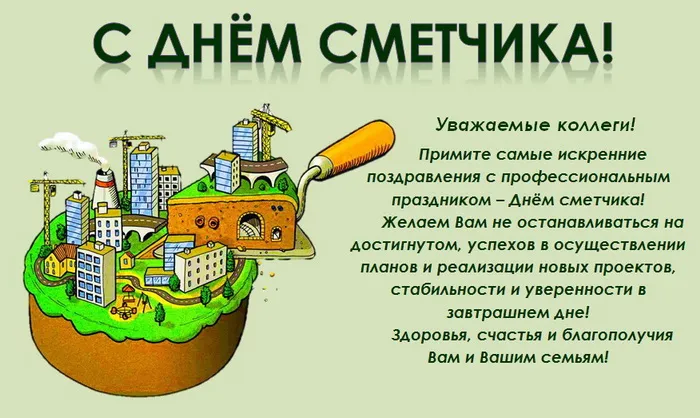 С ДНЁМ СМЕТЧИКА!

Уважаемые коллеги!

Примите самые искренние поздравления с профессиональным праздником – Днём сметчика!

Желаем Вам не останавливаться на достигнутом, успехов в осуществлении планов и реализации новых проектов, стабильности и уверенности в завтрашнем дне!

Здоровья, счастья и благополучия Вам и Вашим семьям!